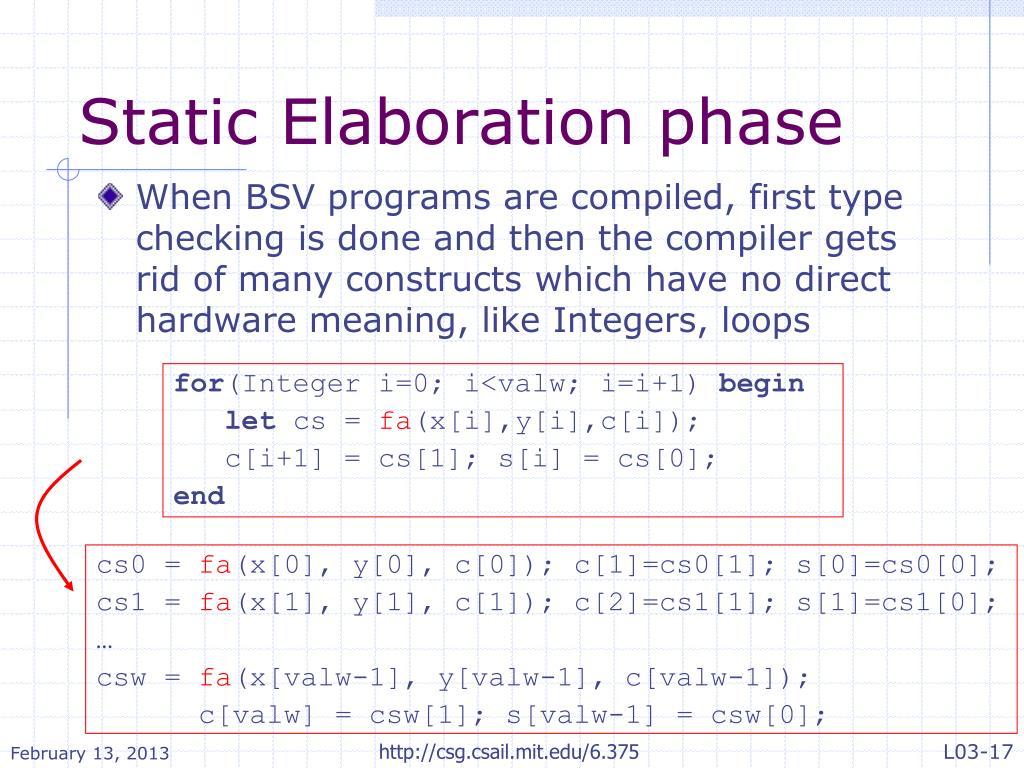 Static Elaboration phase

When BSV programs are compiled, first type checking is done and then the compiler gets rid of many constructs which have no direct hardware meaning, like Integers, loops

for(Integer i=0; i<valw; i=i+1) begin
let cs = fa(x[i],y[i],c[i]);
c[i+1] = cs[1]; s[i] = cs[0];
end

cs0 = fa(x[0], y[0], c[0]); c[1]=cs0[1]; s[0]=cs0[0];
cs1 = fa(x[1], y[1], c[1]); c[2]=cs1[1]; s[1]=cs1[0];
…
csw = fa(x[valw-1], y[valw-1], c[valw-1]);
c[valw] = csw[1]; s[valw-1] = csw[0];

February 13, 2013

http://csg.csail.mit.edu/6.375

L03-17